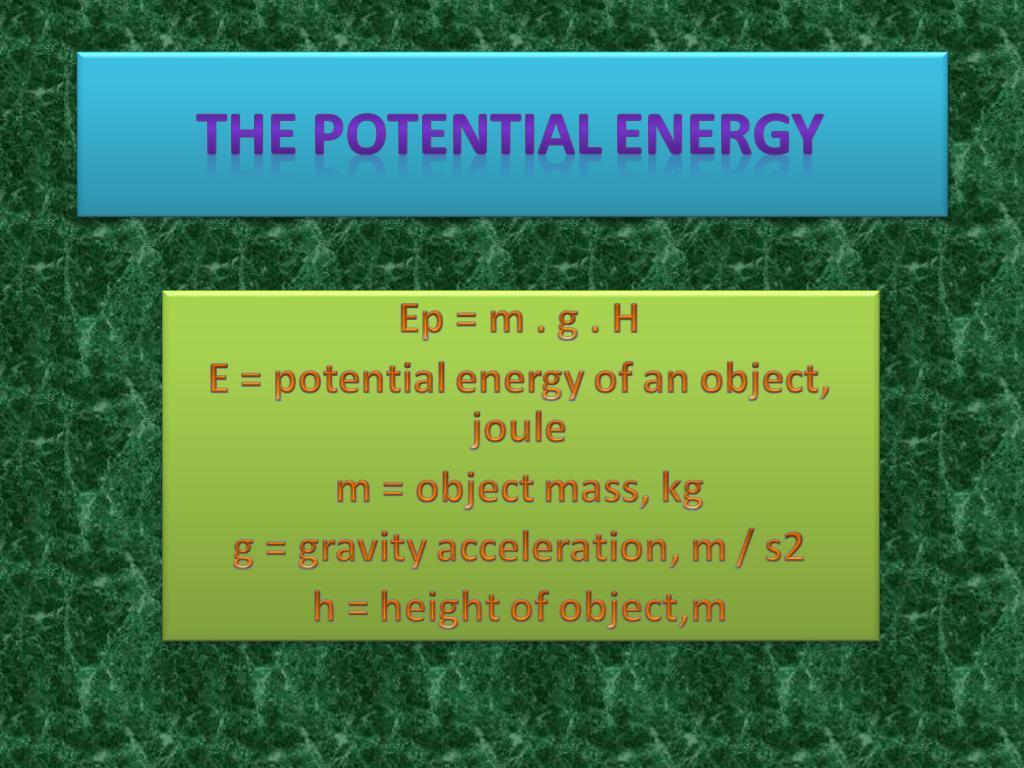 THE POTENTIAL ENERGY

Ep = m . g . H

E = potential energy of an object, joule

m = object mass, kg

g = gravity acceleration, m / s2

h = height of object,m